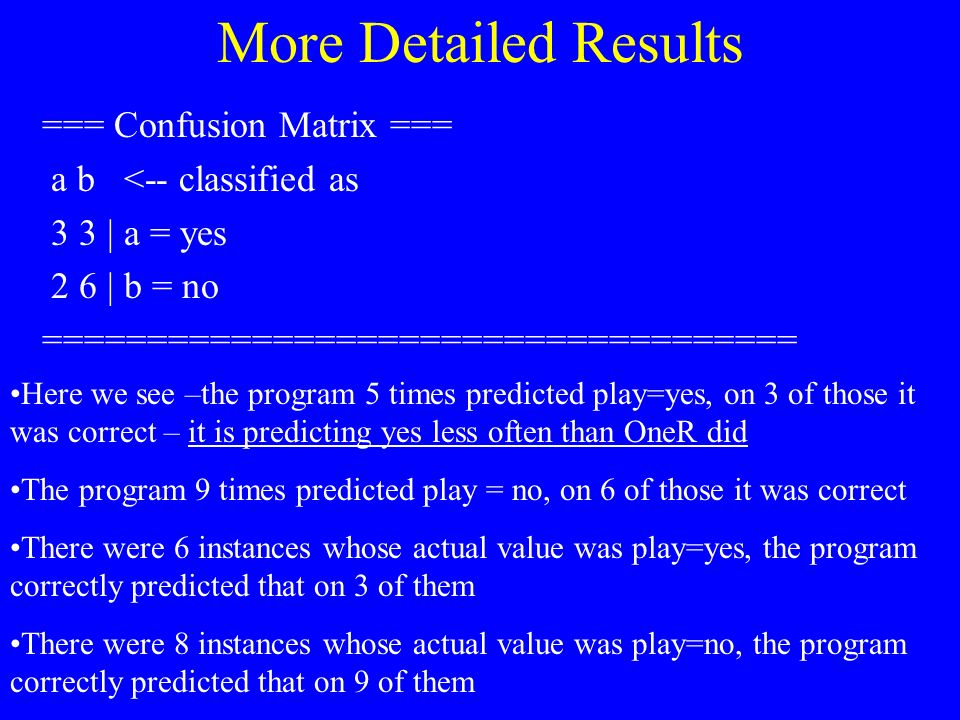 More Detailed Results

=== Confusion Matrix ===

a b <-- classified as

3 3 | a = yes

2 6 | b = no

====================================

•Here we see –the program 5 times predicted play=yes, on 3 of those it was correct – it is predicting yes less often than OneR did

•The program 9 times predicted play = no, on 6 of those it was correct

•There were 6 instances whose actual value was play=yes, the program correctly predicted that on 3 of them

•There were 8 instances whose actual value was play=no, the program correctly predicted that on 9 of them